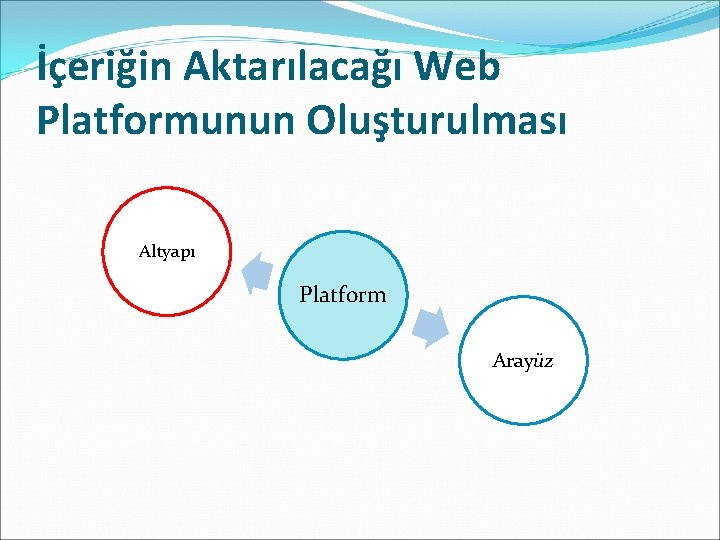 İçeriğin Aktarılacağı Web Platformunun Oluşturulması

Altyapı

Platform

Arayüz